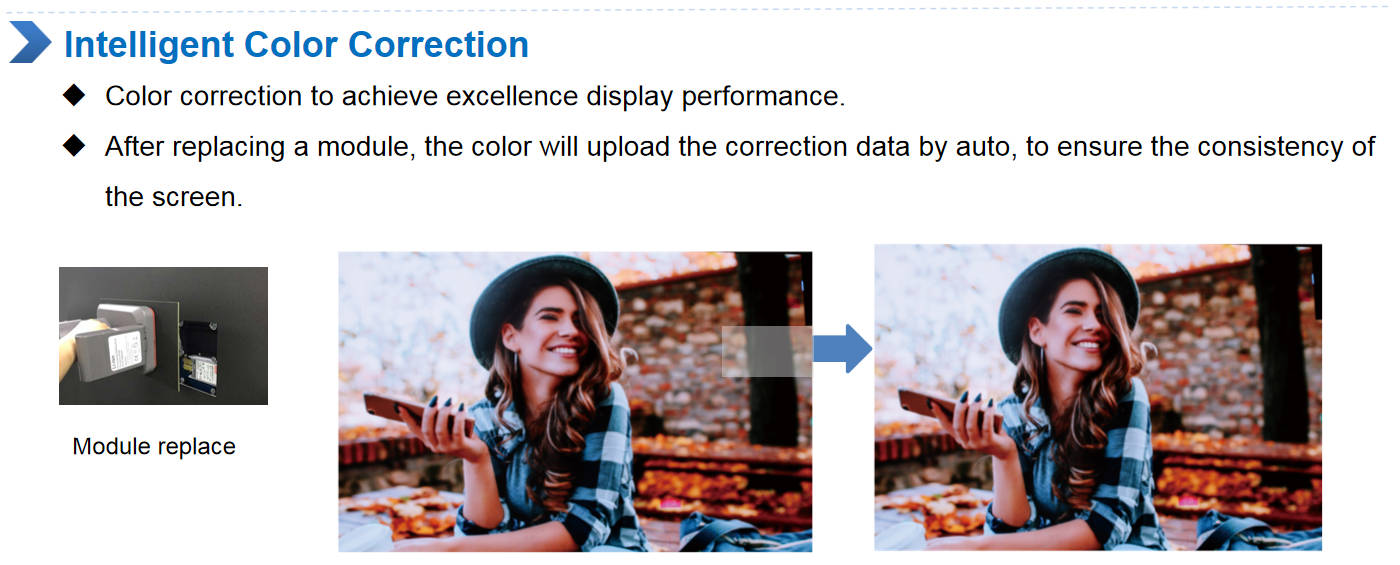 Intelligent Color Correction

◆ Color correction to achieve excellence display performance.

◆ After replacing a module, the color will upload the correction data by auto, to ensure the consistency of the screen.

Module replace